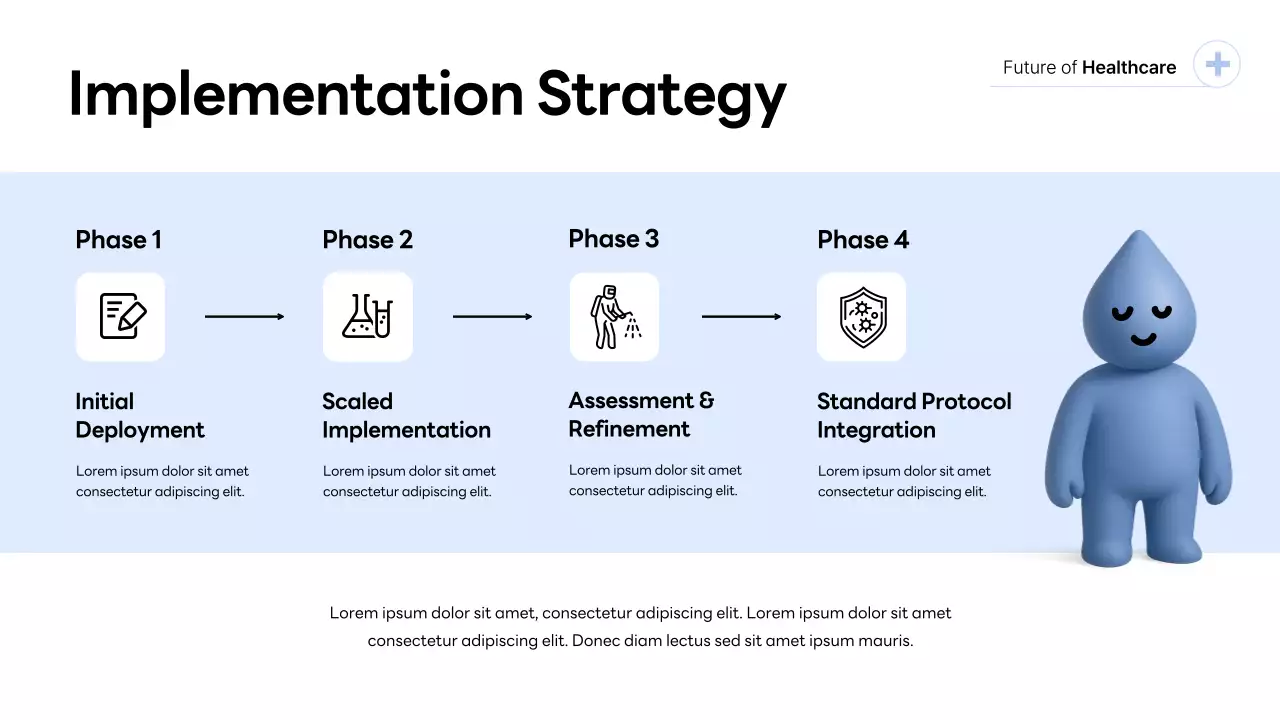 Implementation Strategy

Future of Healthcare

Phase 1

Initial Deployment

Lorem ipsum dolor sit amet consectetur adipiscing elit.

Phase 2

Scaled Implementation

Lorem ipsum dolor sit amet consectetur adipiscing elit.

Phase 3

Assessment & Refinement

Lorem ipsum dolor sit amet consectetur adipiscing elit.

Phase 4

Standard Protocol Integration

Lorem ipsum dolor sit amet consectetur adipiscing elit.

Lorem ipsum dolor sit amet, consectetur adipiscing elit. Lorem ipsum dolor sit amet consectetur adipiscing elit. Donec diam lectus sed sit amet ipsum mauris.